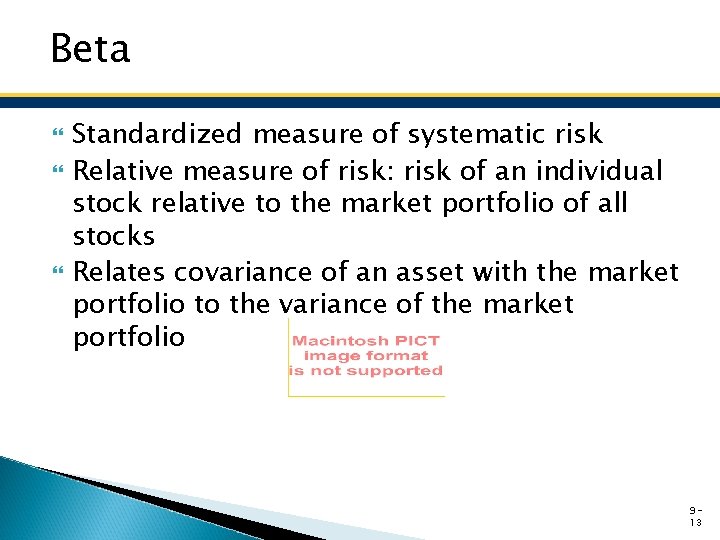 Beta

Standardized measure of systematic risk

Relative measure of risk: risk of an individual stock relative to the market portfolio of all stocks

Relates covariance of an asset with the market portfolio to the variance of the market portfolio

Macintosh PICT image format is not supported

9-13